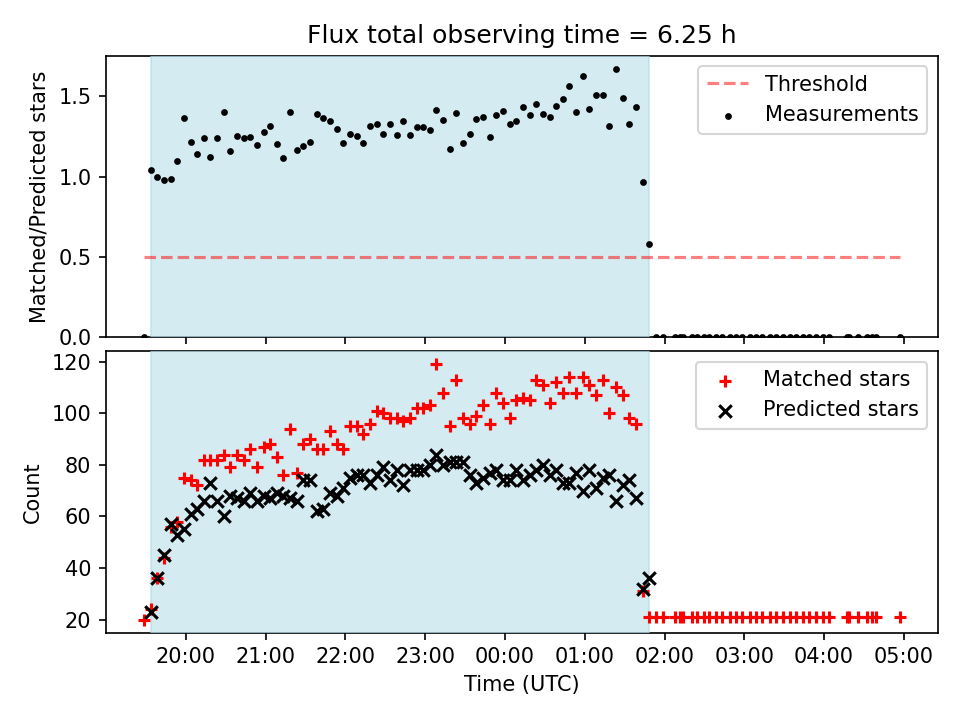 Flux total observing time = 6.25 h

Matched/Predicted stars

1.5
1.0
0.5
0.0

Threshold
Measurements

Count

120
100
80
60
40
20

Matched stars
Predicted stars

20:00
21:00
22:00
23:00
00:00
01:00
02:00
03:00
04:00
05:00

Time (UTC)